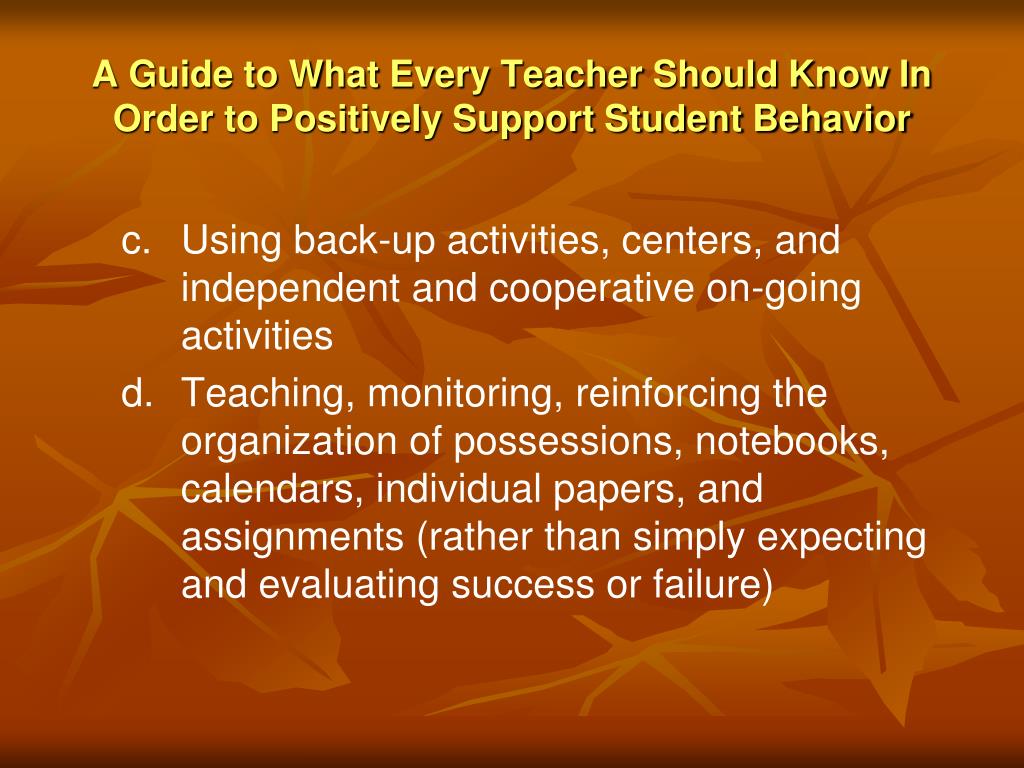 A Guide to What Every Teacher Should Know In Order to Positively Support Student Behavior

c. Using back-up activities, centers, and independent and cooperative on-going activities

d. Teaching, monitoring, reinforcing the organization of possessions, notebooks, calendars, individual papers, and assignments (rather than simply expecting and evaluating success or failure)